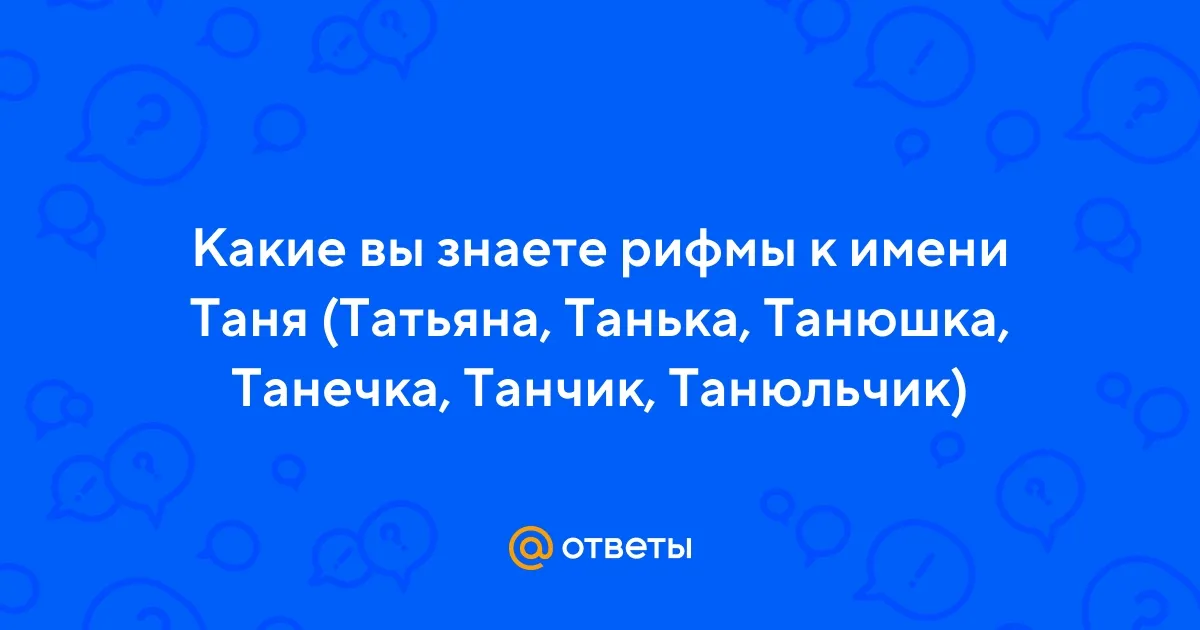 Какие вы знаете рифмы к имени Таня (Татьяна, Танька, Танюшка, Танечка, Танчик, Танюльчик)

@ ответы